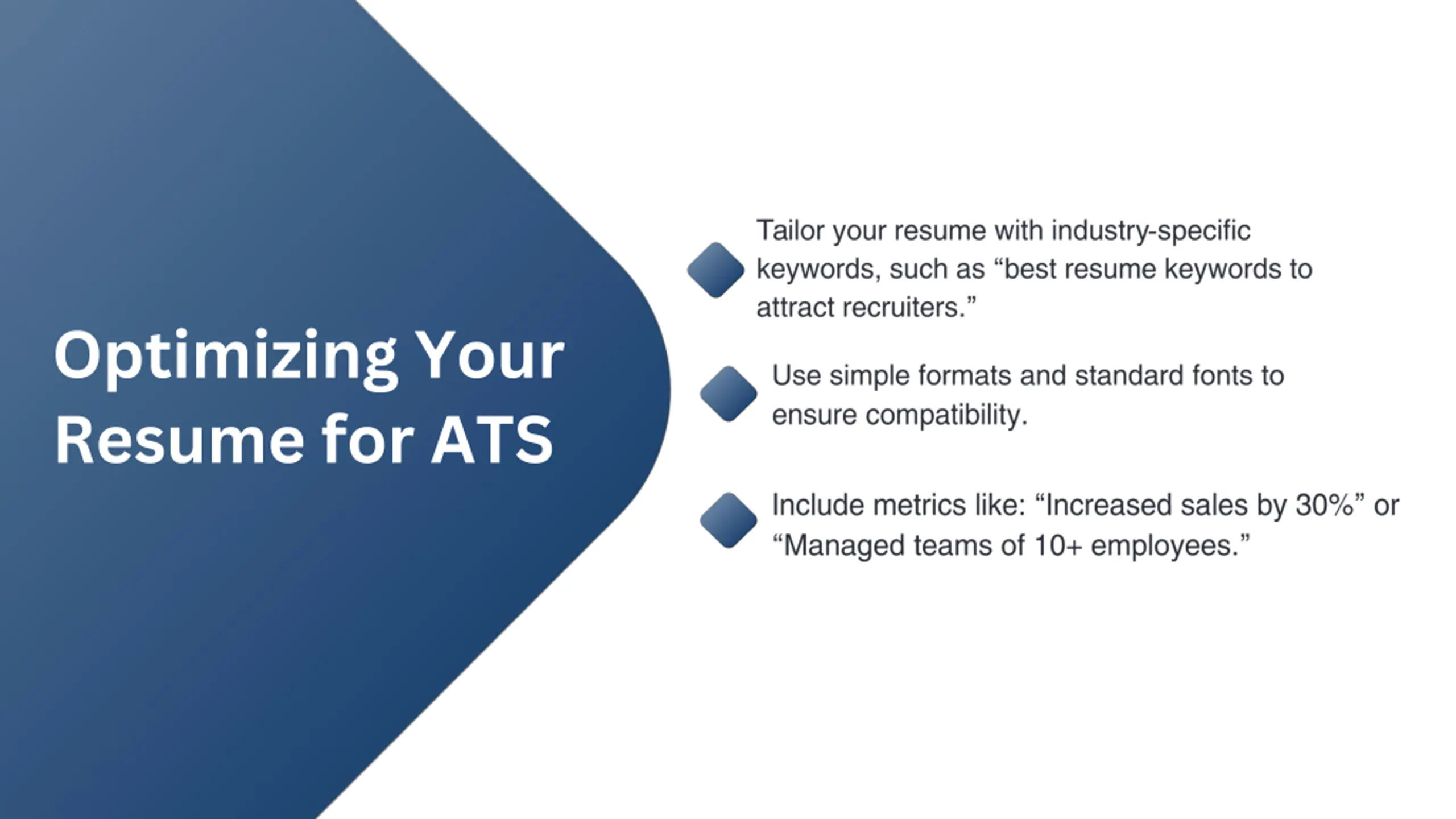 Optimizing Your Resume for ATS

Tailor your resume with industry-specific keywords, such as “best resume keywords to attract recruiters.”

Use simple formats and standard fonts to ensure compatibility.

Include metrics like: “Increased sales by 30%” or “Managed teams of 10+ employees.”